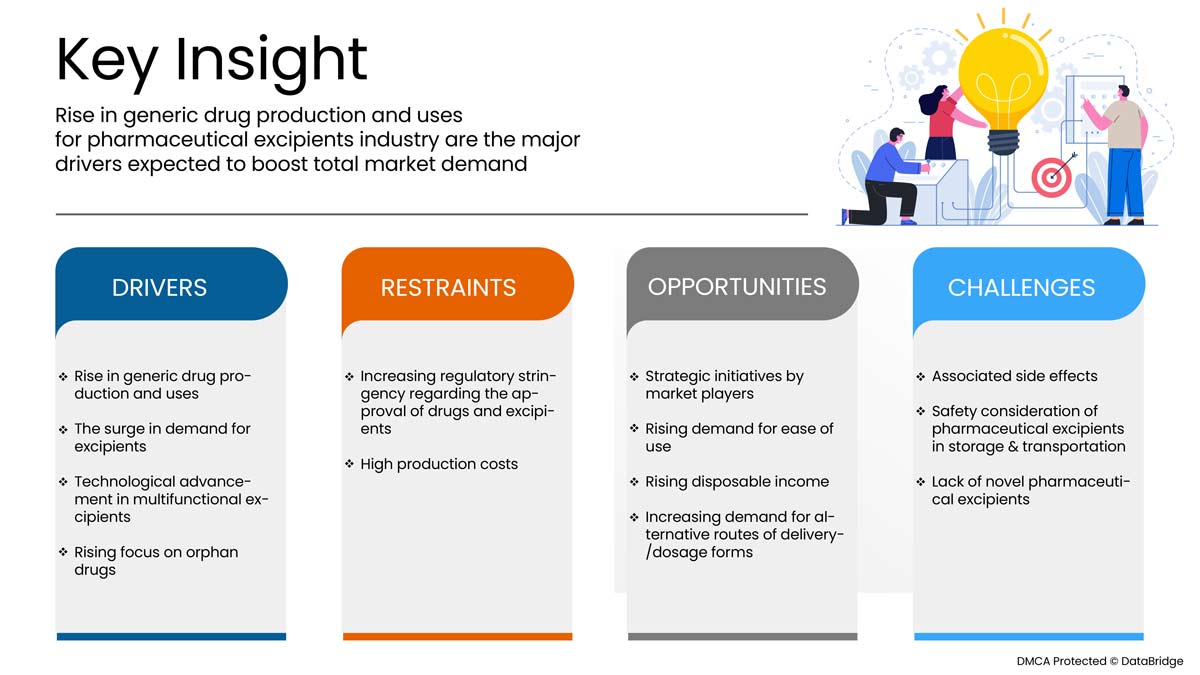 Key Insight

Rise in generic drug production and uses for pharmaceutical excipients industry are the major drivers expected to boost total market demand

DRIVERS

❖ Rise in generic drug production and uses

❖ The surge in demand for excipients

❖ Technological advancement in multifunctional excipients

❖ Rising focus on orphan drugs

RESTRAINTS

❖ Increasing regulatory stringency regarding the approval of drugs and excipients

❖ High production costs

OPPORTUNITIES

❖ Strategic initiatives by market players

❖ Rising demand for ease of use

❖ Rising disposable income

❖ Increasing demand for alternative routes of delivery-/dosage forms

CHALLENGES

❖ Associated side effects

❖ Safety consideration of pharmaceutical excipients in storage & transportation

❖ Lack of novel pharmaceutical excipients

DMCA Protected © DataBridge